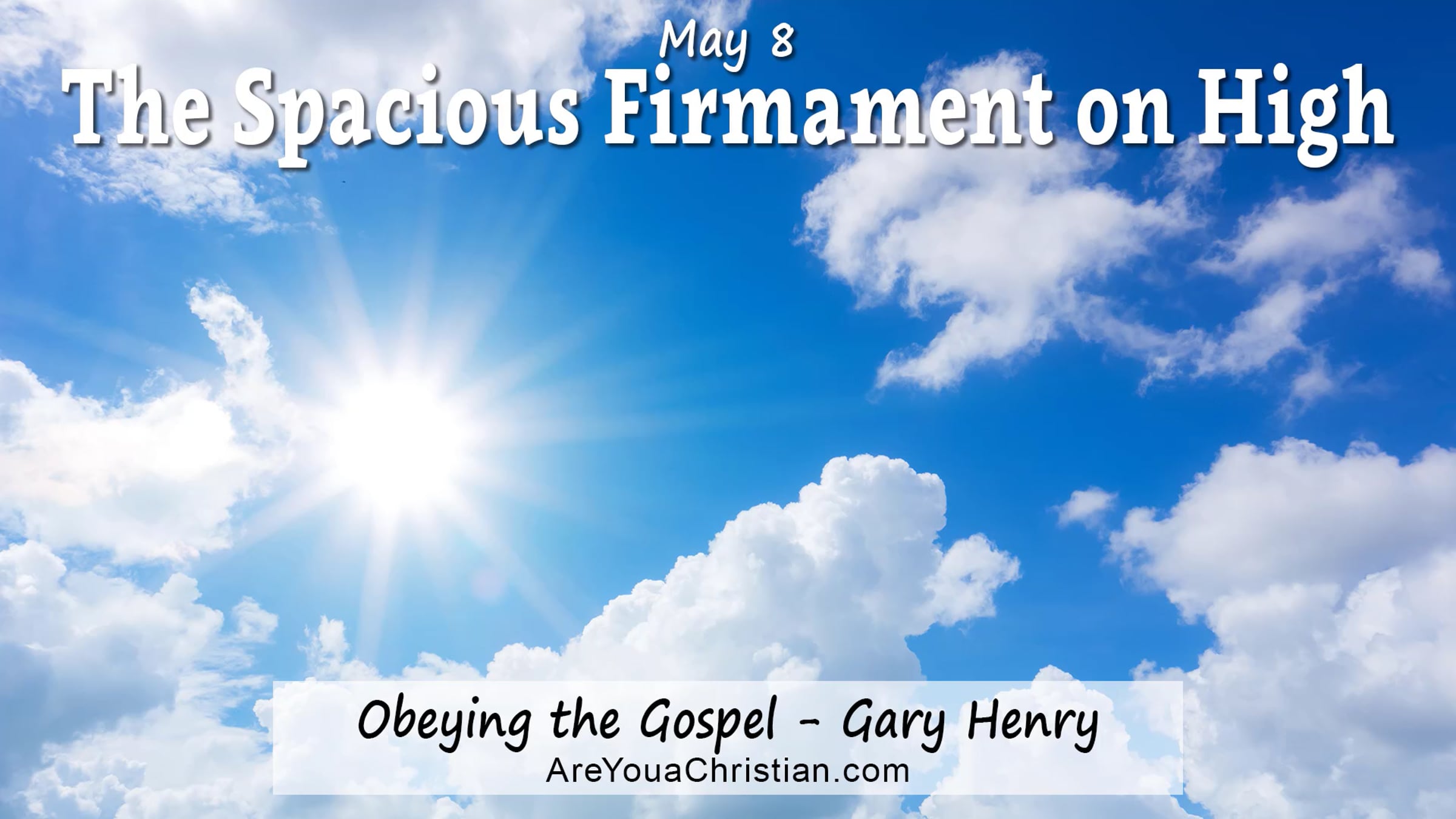 May 8
The Spacious Firmament on High

Obeying the Gospel - Gary Henry
AreYouaChristian.com